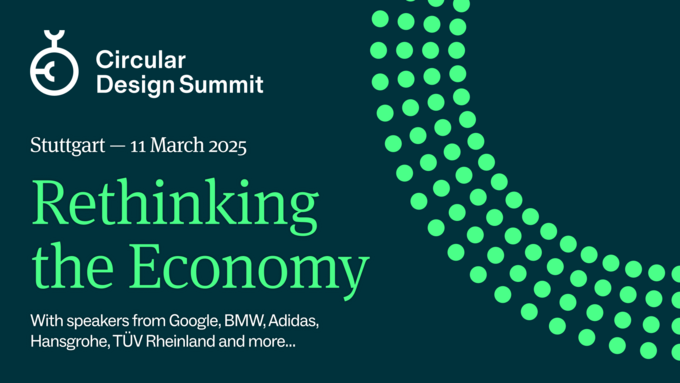 Circular Design Summit

Stuttgart — 11 March 2025

Rethinking the Economy

With speakers from Google, BMW, Adidas, Hansgrohe, TÜV Rheinland and more...